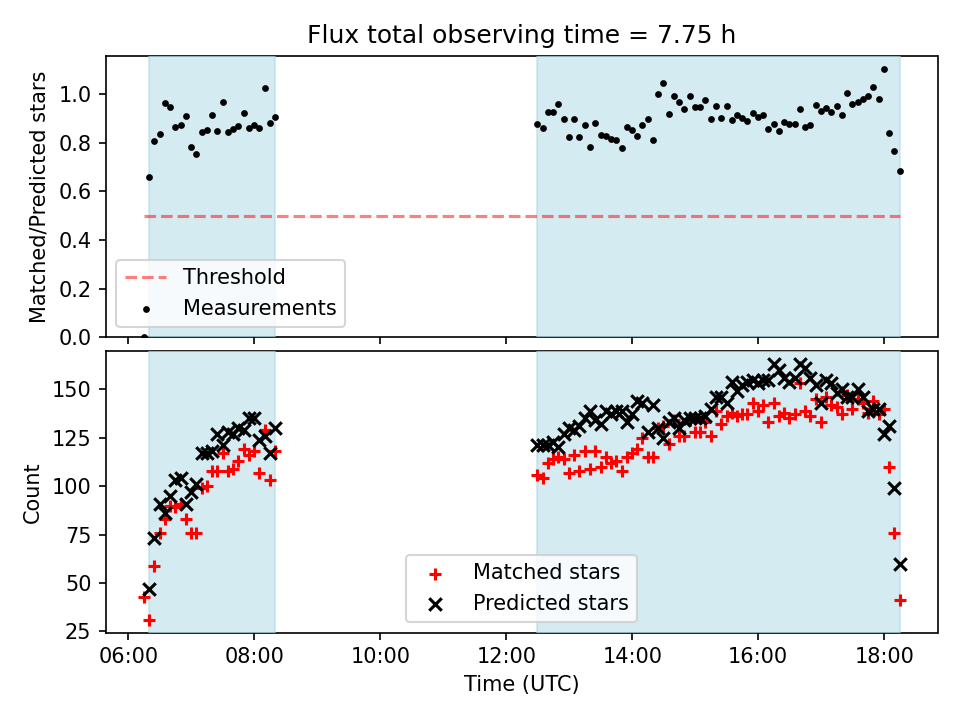 Flux total observing time = 7.75 h

Matched/Predicted stars
1.0
0.8
0.6
0.4
0.2
0.0

Threshold
Measurements

Count
150
125
100
75
50
25

Matched stars
Predicted stars

06:00
08:00
10:00
12:00
14:00
16:00
18:00
Time (UTC)